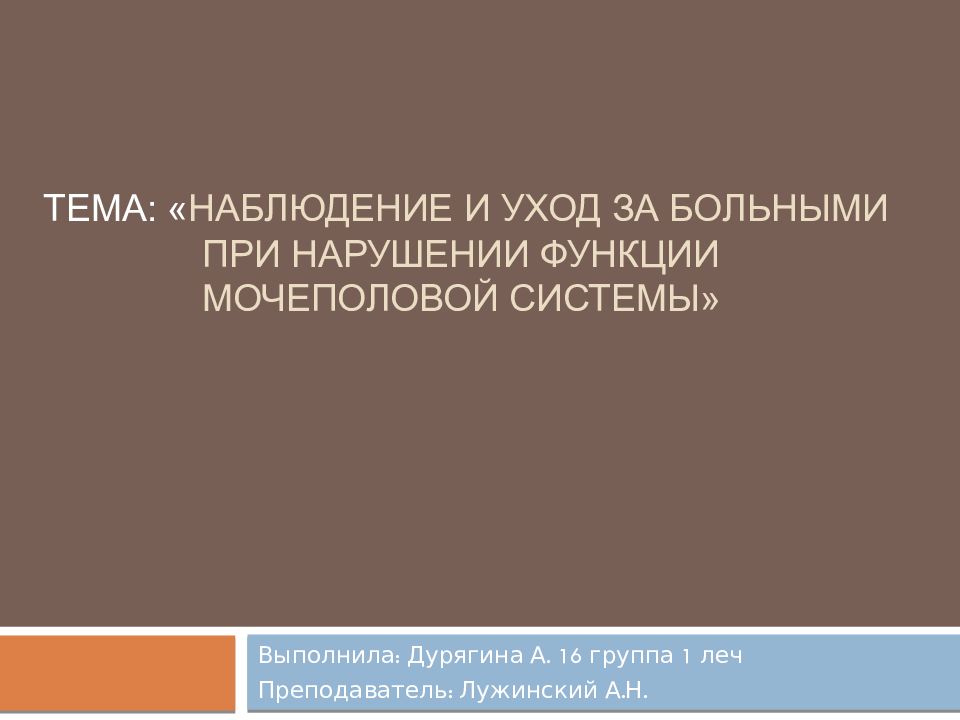 ТЕМА: «НАБЛЮДЕНИЕ И УХОД ЗА БОЛЬНЫМИ ПРИ НАРУШЕНИИ ФУНКЦИИ МОЧЕПОЛОВОЙ СИСТЕМЫ»

Выполнила: Дурягина А. 16 группа 1 леч
Преподаватель: Лужинский А.Н.